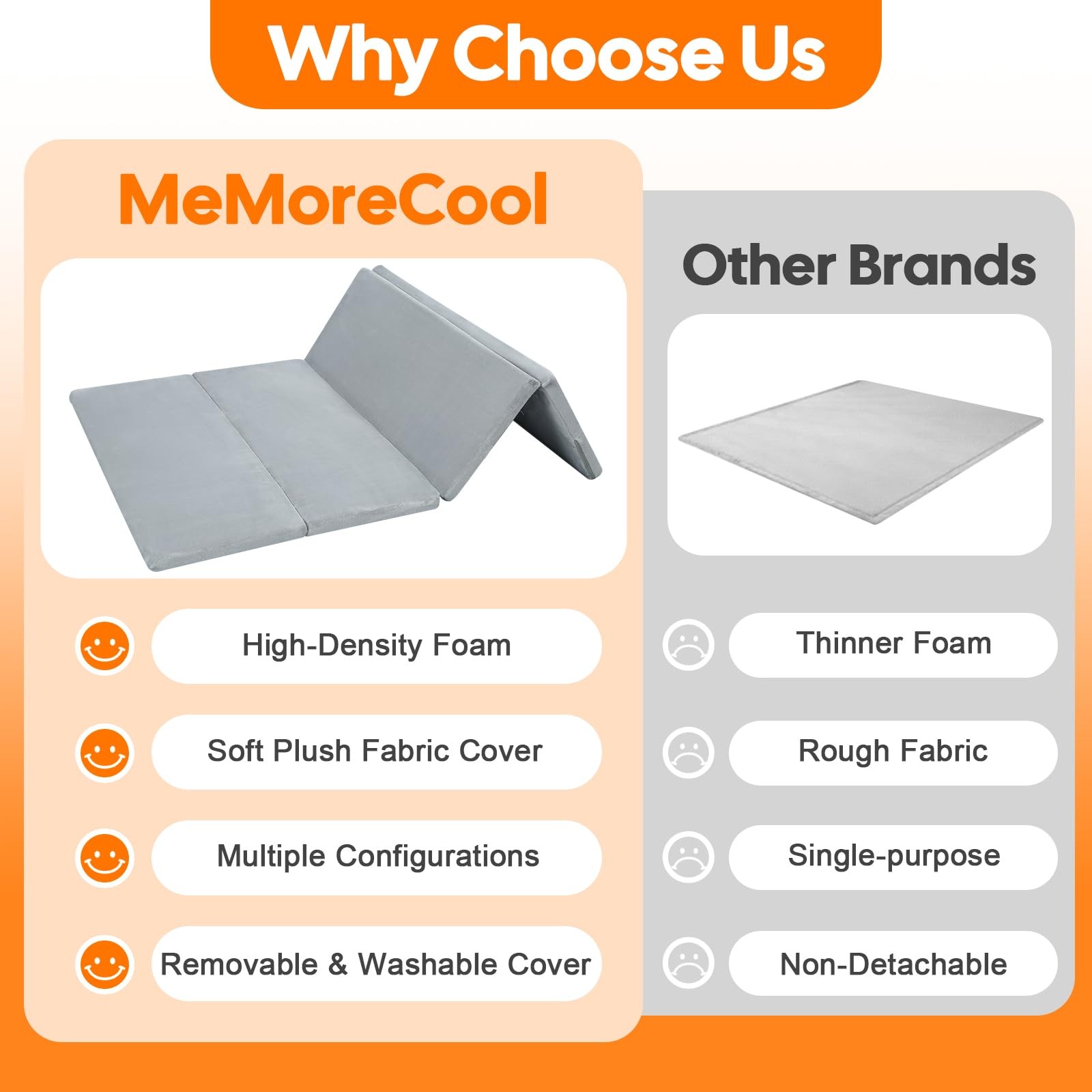 Why Choose Us

MeMoreCool

High-Density Foam

Soft Plush Fabric Cover

Multiple Configurations

Removable & Washable Cover

Other Brands

Thinner Foam

Rough Fabric

Single-purpose

Non-Detachable